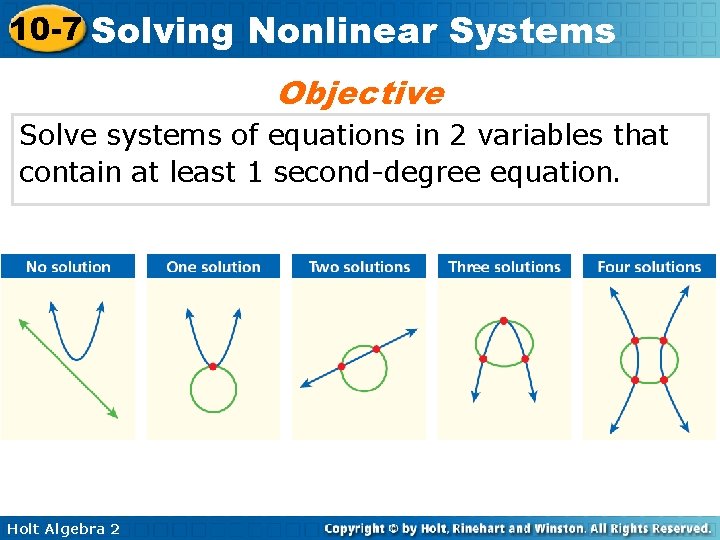 10-7 Solving Nonlinear Systems

Objective

Solve systems of equations in 2 variables that contain at least 1 second-degree equation.

No solution

One solution

Two solutions

Three solutions

Four solutions

Holt Algebra 2

Copyright © by Holt, Rinehart and Winston. All Rights Reserved.